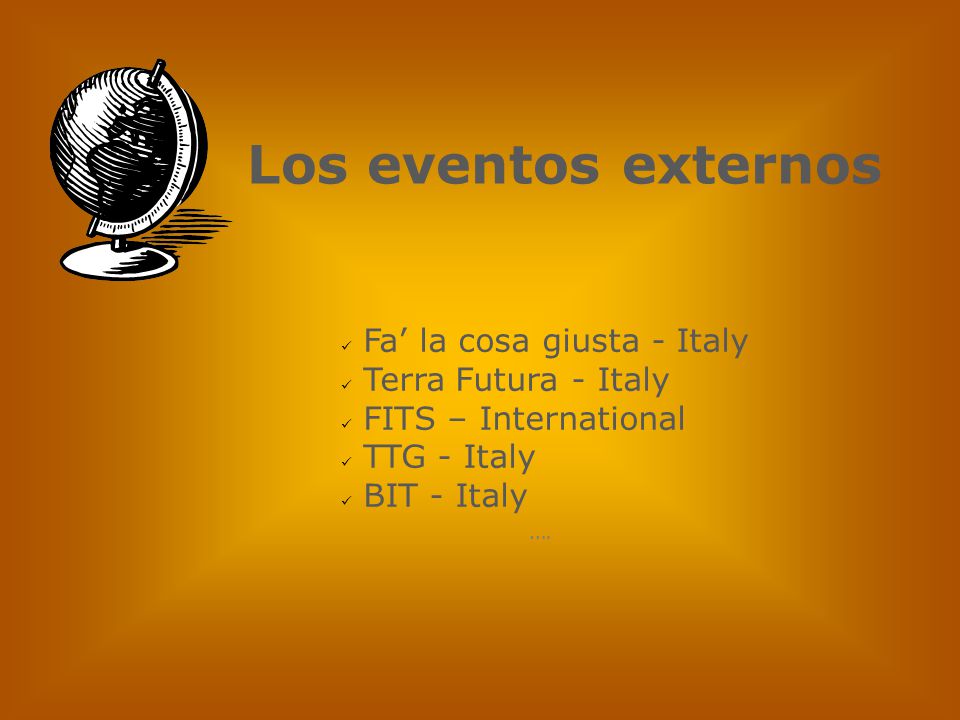 Los eventos externos

✓ Fa’ la cosa giusta - Italy
✓ Terra Futura - Italy
✓ FITS – International
✓ TTG - Italy
✓ BIT - Italy

….